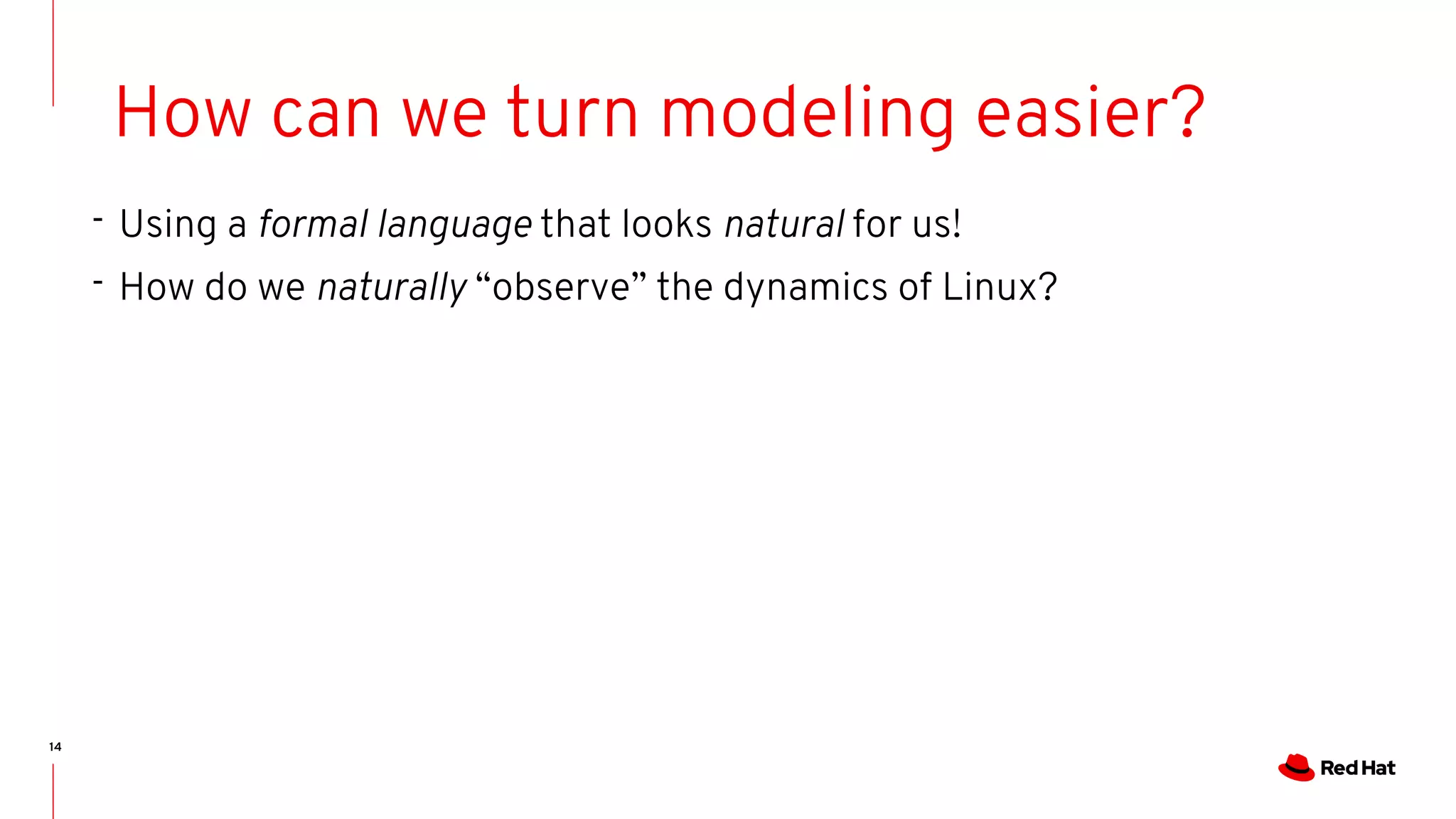 How can we turn modeling easier?

- Using a formal language that looks natural for us!
- How do we naturally “observe” the dynamics of Linux?

14

Red Hat